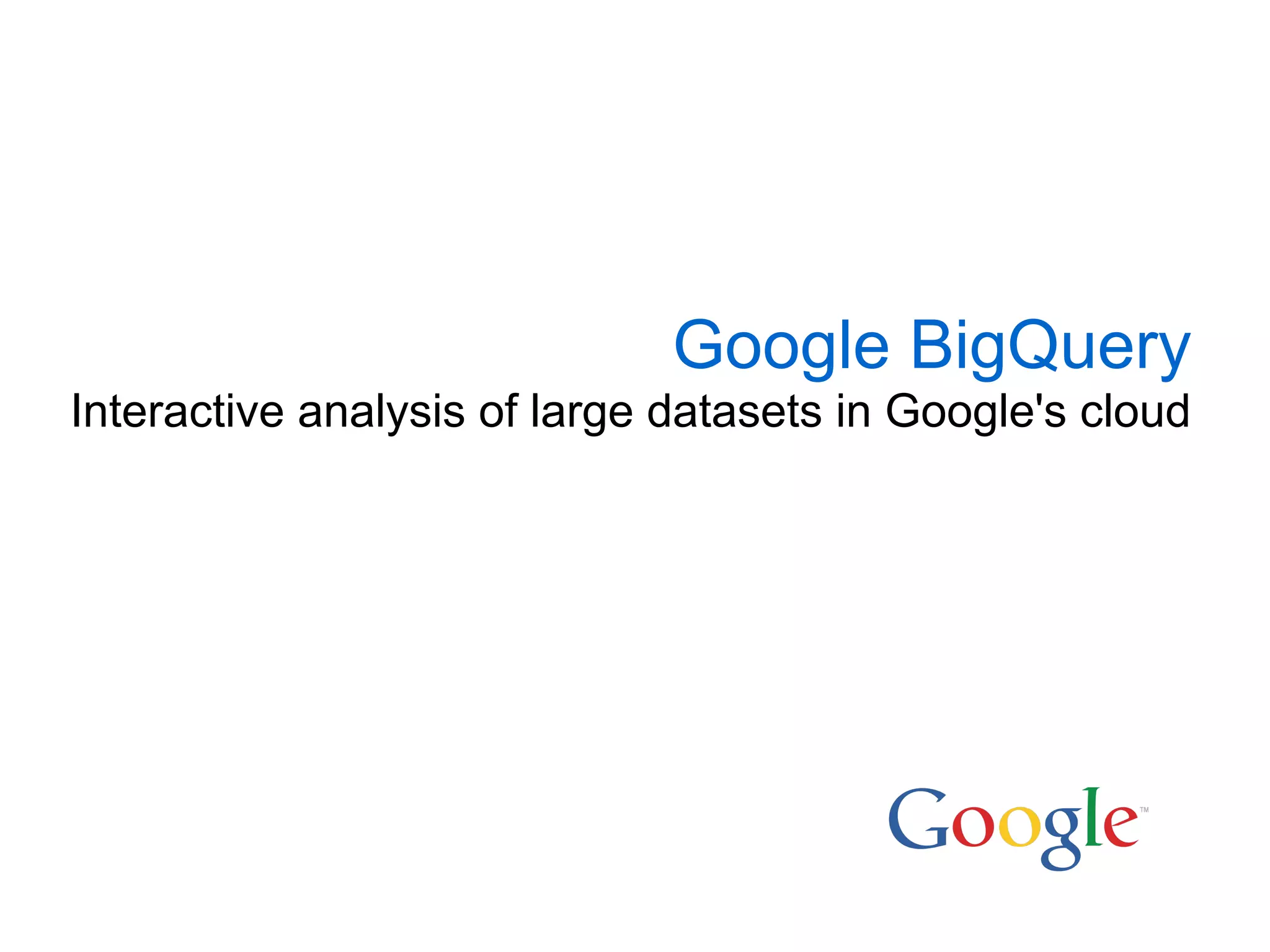 Google BigQuery
Interactive analysis of large datasets in Google's cloud

Google™